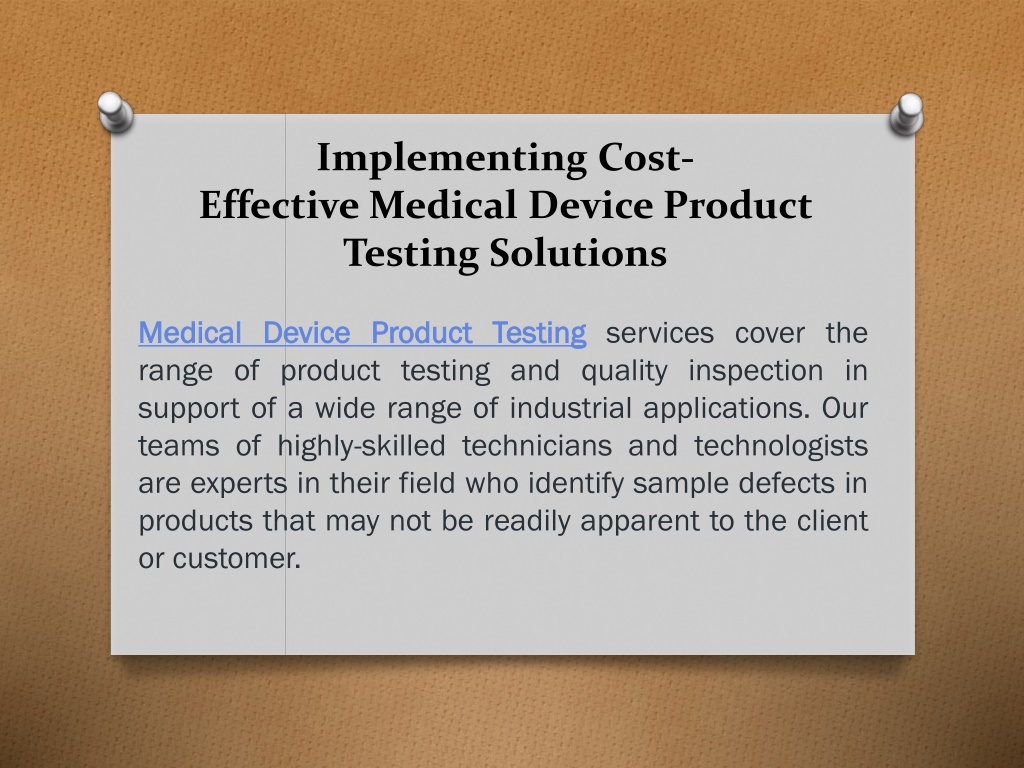 Implementing Cost-Effective Medical Device Product Testing Solutions

Medical Device Product Testing services cover the range of product testing and quality inspection in support of a wide range of industrial applications. Our teams of highly-skilled technicians and technologists are experts in their field who identify sample defects in products that may not be readily apparent to the client or customer.